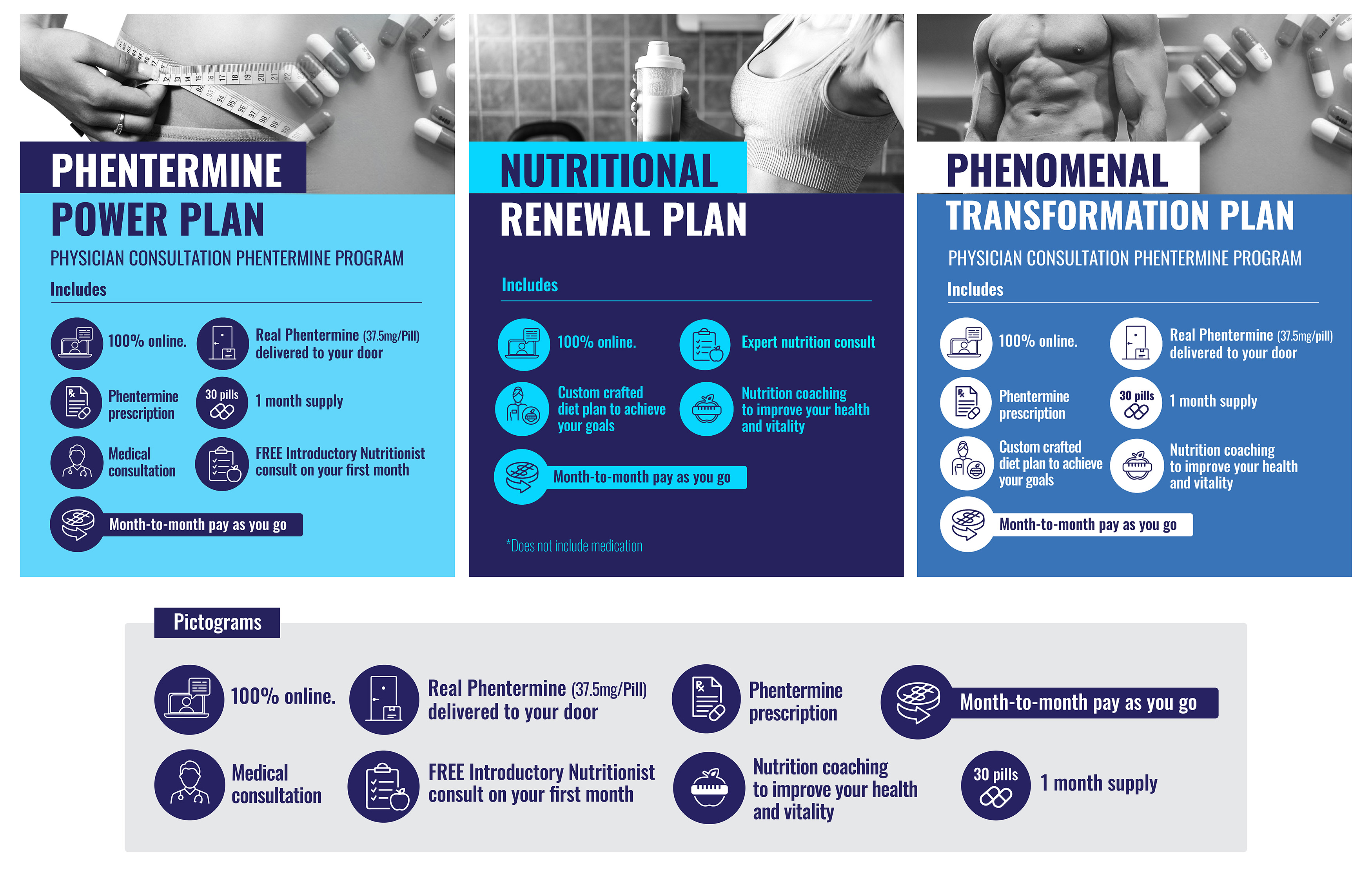 PHENTERMINE POWER PLAN
PHYSICIAN CONSULTATION PHENTERMINE PROGRAM
Includes
100% online.
Real Phentermine (37.5mg/Pill) delivered to your door
Phentermine prescription
30 pills
1 month supply
Medical consultation
FREE Introductory Nutritionist consult on your first month
Month-to-month pay as you go

NUTRITIONAL RENEWAL PLAN
Includes
100% online.
Expert nutrition consult
Custom crafted diet plan to achieve your goals
Nutrition coaching to improve your health and vitality
Month-to-month pay as you go
*Does not include medication

PHENOMENAL TRANSFORMATION PLAN
PHYSICIAN CONSULTATION PHENTERMINE PROGRAM
Includes
100% online.
Real Phentermine (37.5mg/pill) delivered to your door
Phentermine prescription
30 pills
1 month supply
Custom crafted diet plan to achieve your goals
Nutrition coaching to improve your health and vitality
Month-to-month pay as you go

Pictograms
100% online.
Real Phentermine (37.5mg/Pill) delivered to your door
Phentermine prescription
Month-to-month pay as you go
Medical consultation
FREE Introductory Nutritionist consult on your first month
Nutrition coaching to improve your health and vitality
30 pills
1 month supply